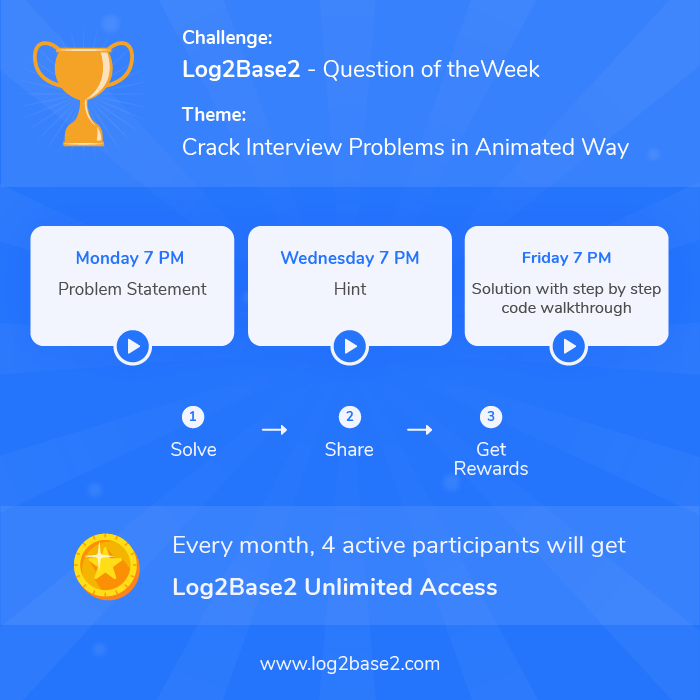 Challenge:
Log2Base2 - Question of theWeek

Theme:
Crack Interview Problems in Animated Way

Monday 7 PM
Problem Statement

Wednesday 7 PM
Hint

Friday 7 PM
Solution with step by step code walkthrough

1
Solve

2
Share

3
Get Rewards

Every month, 4 active participants will get
Log2Base2 Unlimited Access

www.log2base2.com